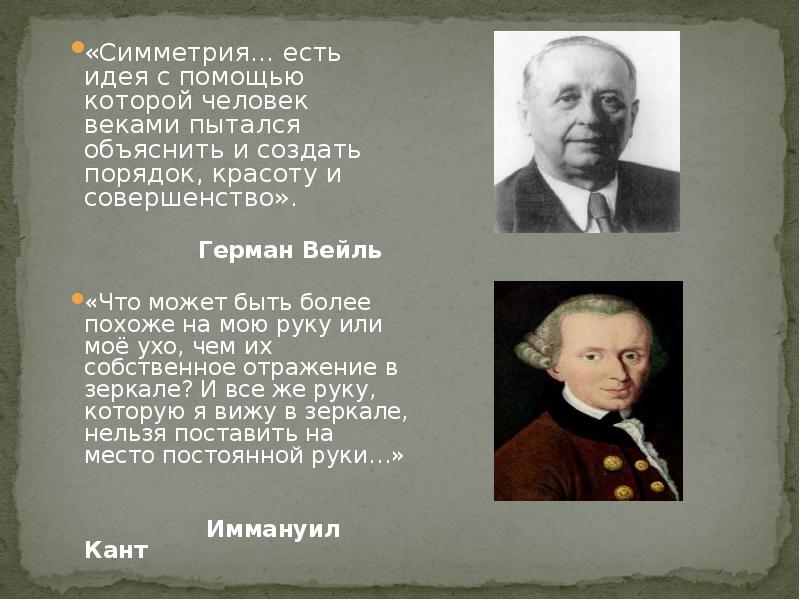 «Симметрия… есть идея с помощью которой человек веками пытался объяснить и создать порядок, красоту и совершенство».

Герман Вейль

«Что может быть более похоже на мою руку или моё ухо, чем их собственное отражение в зеркале? И все же руку, которую я вижу в зеркале, нельзя поставить на место постоянной руки…»

Иммануил Кант